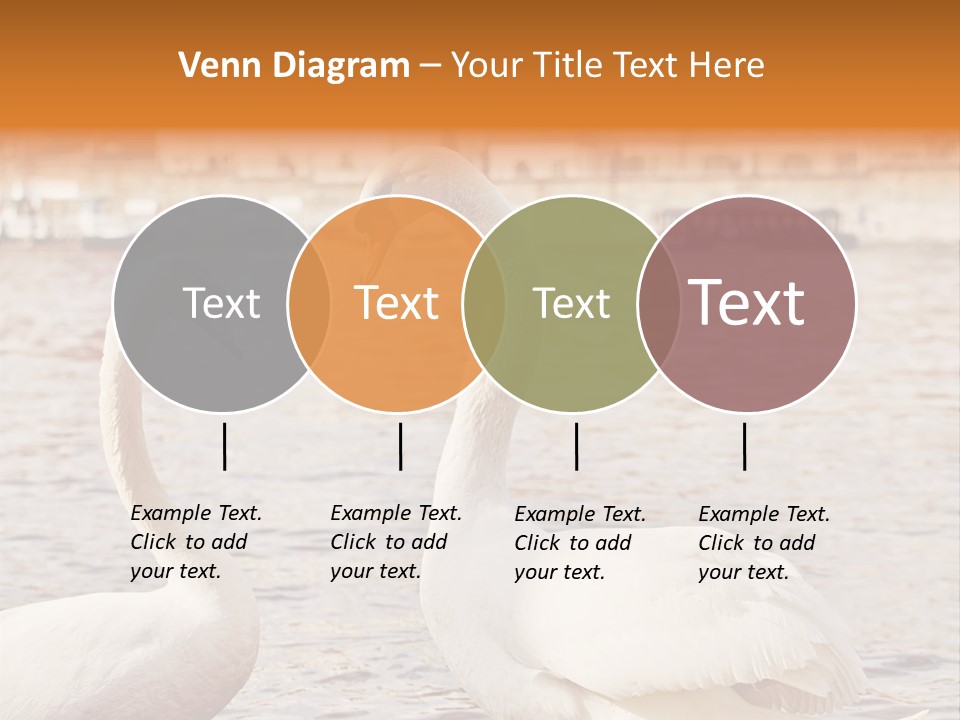 Venn Diagram – Your Title Text Here

Text

Text

Text

Text

Example Text. Click to add your text.

Example Text. Click to add your text.

Example Text. Click to add your text.

Example Text. Click to add your text.